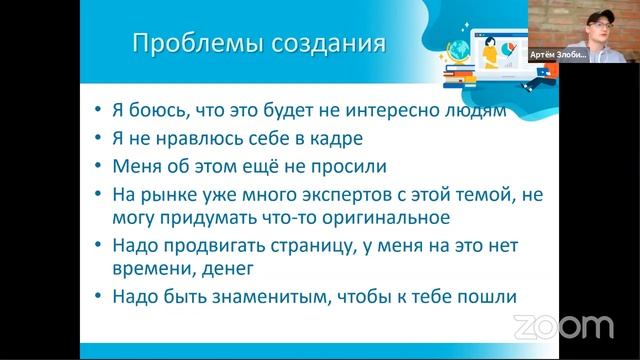 Проблемы создания

Артём Злоби...

• Я боюсь, что это будет не интересно людям
• Я не нравлюсь себе в кадре
• Меня об этом ещё не просили
• На рынке уже много экспертов с этой темой, не могу придумать что-то оригинальное
• Надо продвигать страницу, у меня на это нет времени, денег
• Надо быть знаменитым, чтобы к тебе пошли

zoom